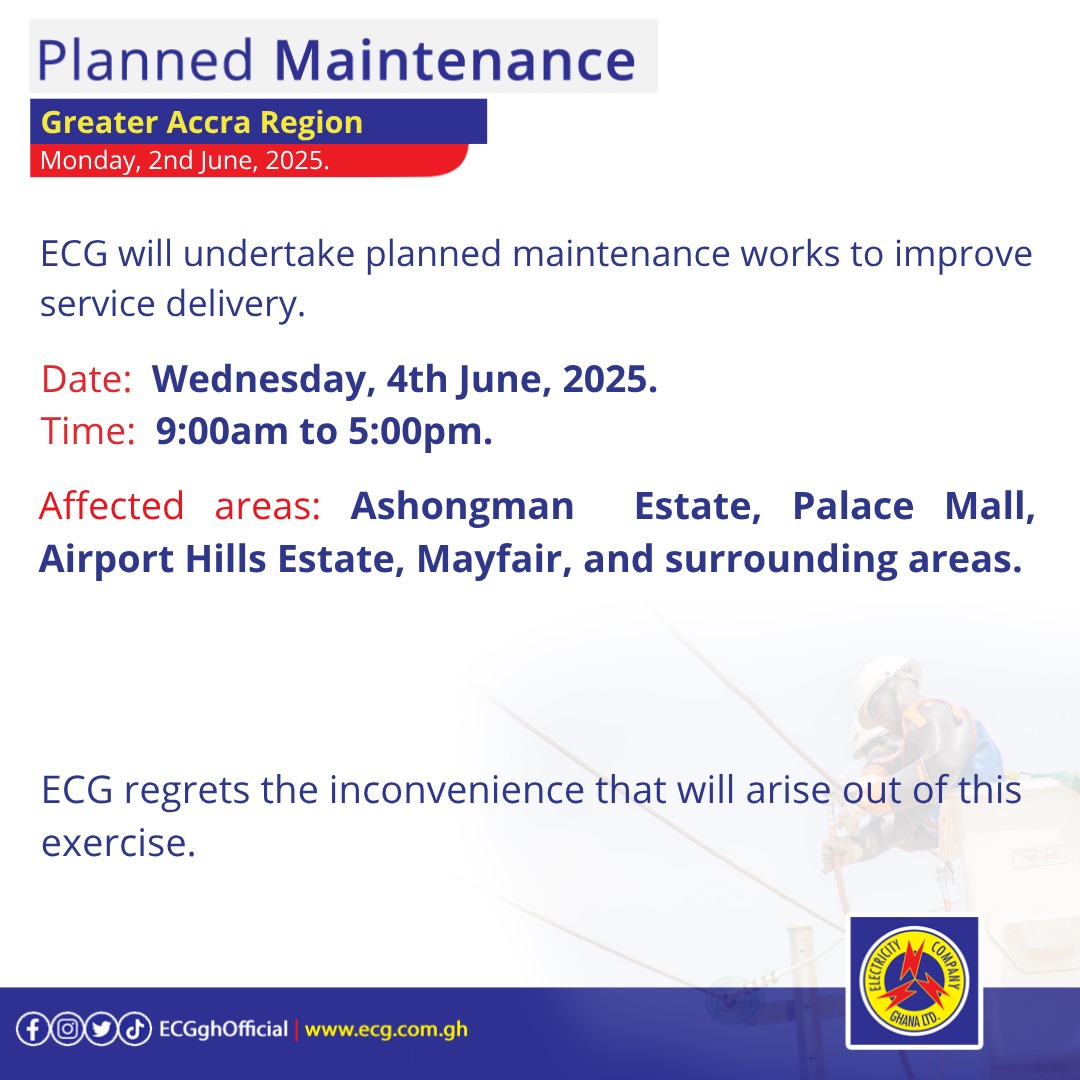 Planned Maintenance

Greater Accra Region
Monday, 2nd June, 2025.

ECG will undertake planned maintenance works to improve service delivery.

Date: Wednesday, 4th June, 2025.
Time: 9:00am to 5:00pm.

Affected areas: Ashongman Estate, Palace Mall, Airport Hills Estate, Mayfair, and surrounding areas.

ECG regrets the inconvenience that will arise out of this exercise.

ECGghOfficial | www.ecg.com.gh

ELECTRICITY COMPANY GHANA LTD.